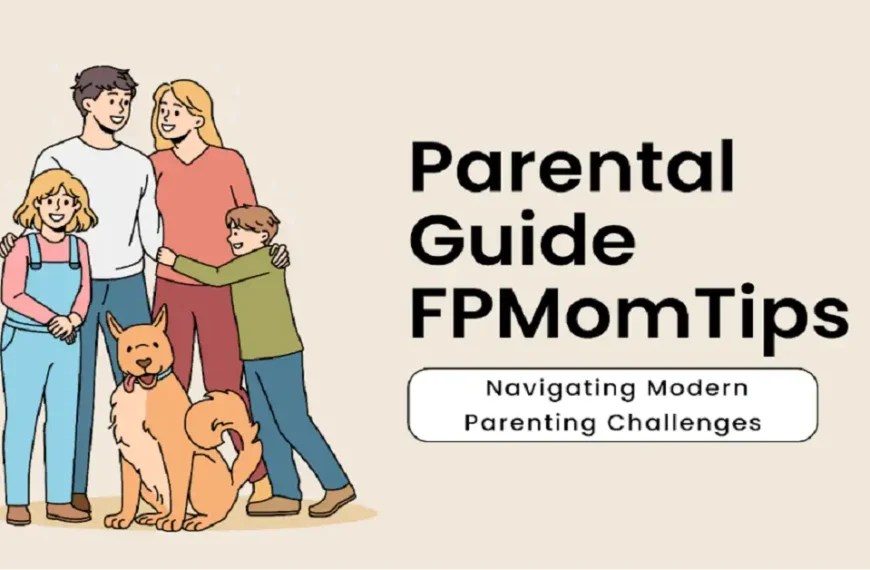 Parental Guide FPMomTips

Navigating Modern Parenting Challenges